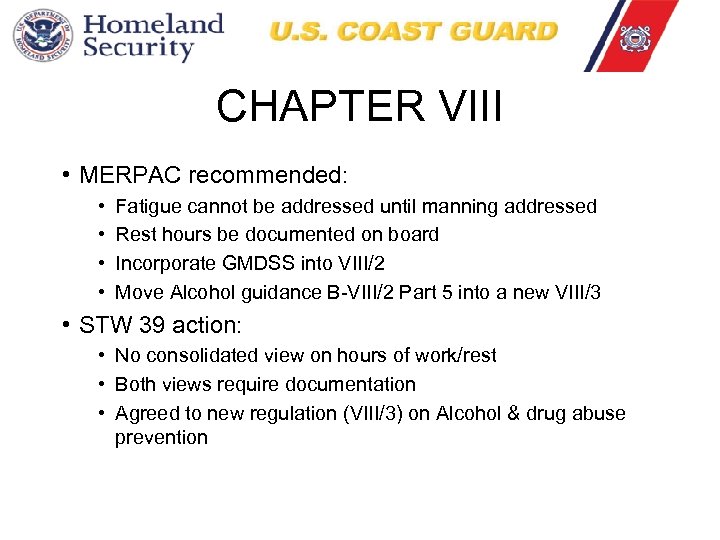 U.S. DEPARTMENT OF HOMELAND SECURITY

Homeland Security

U.S. COAST GUARD

CHAPTER VIII

• MERPAC recommended:
  • Fatigue cannot be addressed until manning addressed
  • Rest hours be documented on board
  • Incorporate GMDSS into VIII/2
  • Move Alcohol guidance B-VIII/2 Part 5 into a new VIII/3
• STW 39 action:
  • No consolidated view on hours of work/rest
  • Both views require documentation
  • Agreed to new regulation (VIII/3) on Alcohol & drug abuse prevention